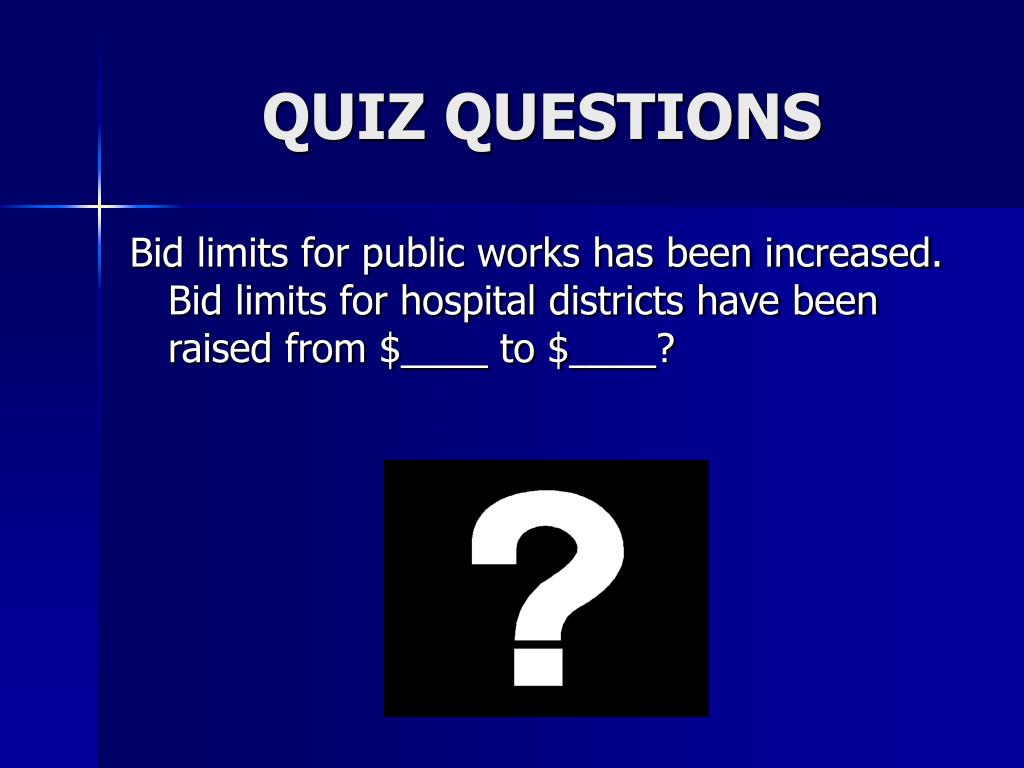 QUIZ QUESTIONS

Bid limits for public works has been increased. Bid limits for hospital districts have been raised from \$____ to \$____?

?